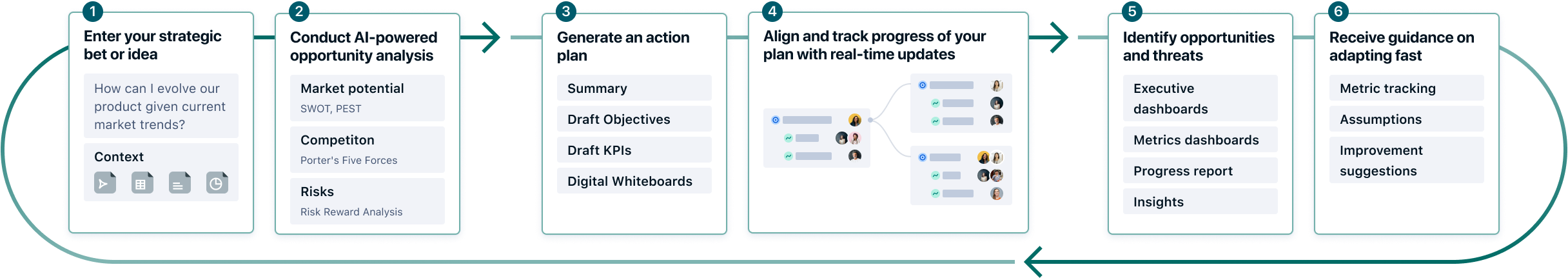 1
Enter your strategic bet or idea

How can I evolve our product given current market trends?

Context

2
Conduct AI-powered opportunity analysis

Market potential
SWOT, PEST

Competiton
Porter's Five Forces

Risks
Risk Reward Analysis

3
Generate an action plan

Summary

Draft Objectives

Draft KPIs

Digital Whiteboards

4
Align and track progress of your plan with real-time updates

5
Identify opportunities and threats

Executive dashboards

Metrics dashboards

Progress report

Insights

6
Receive guidance on adapting fast

Metric tracking

Assumptions

Improvement suggestions